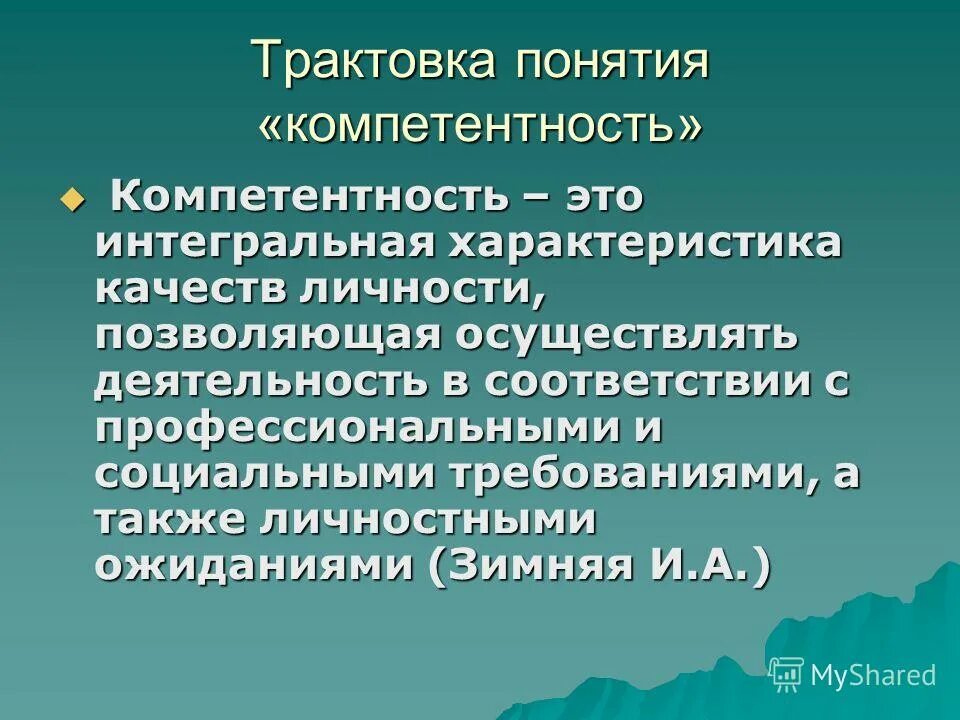 Трактовка понятия «компетентность»

Компетентность – это интегральная характеристика качеств личности, позволяющая осуществлять деятельность в соответствии с профессиональными и социальными требованиями, а также личностными ожиданиями (Зимняя И.А.)

MyShared